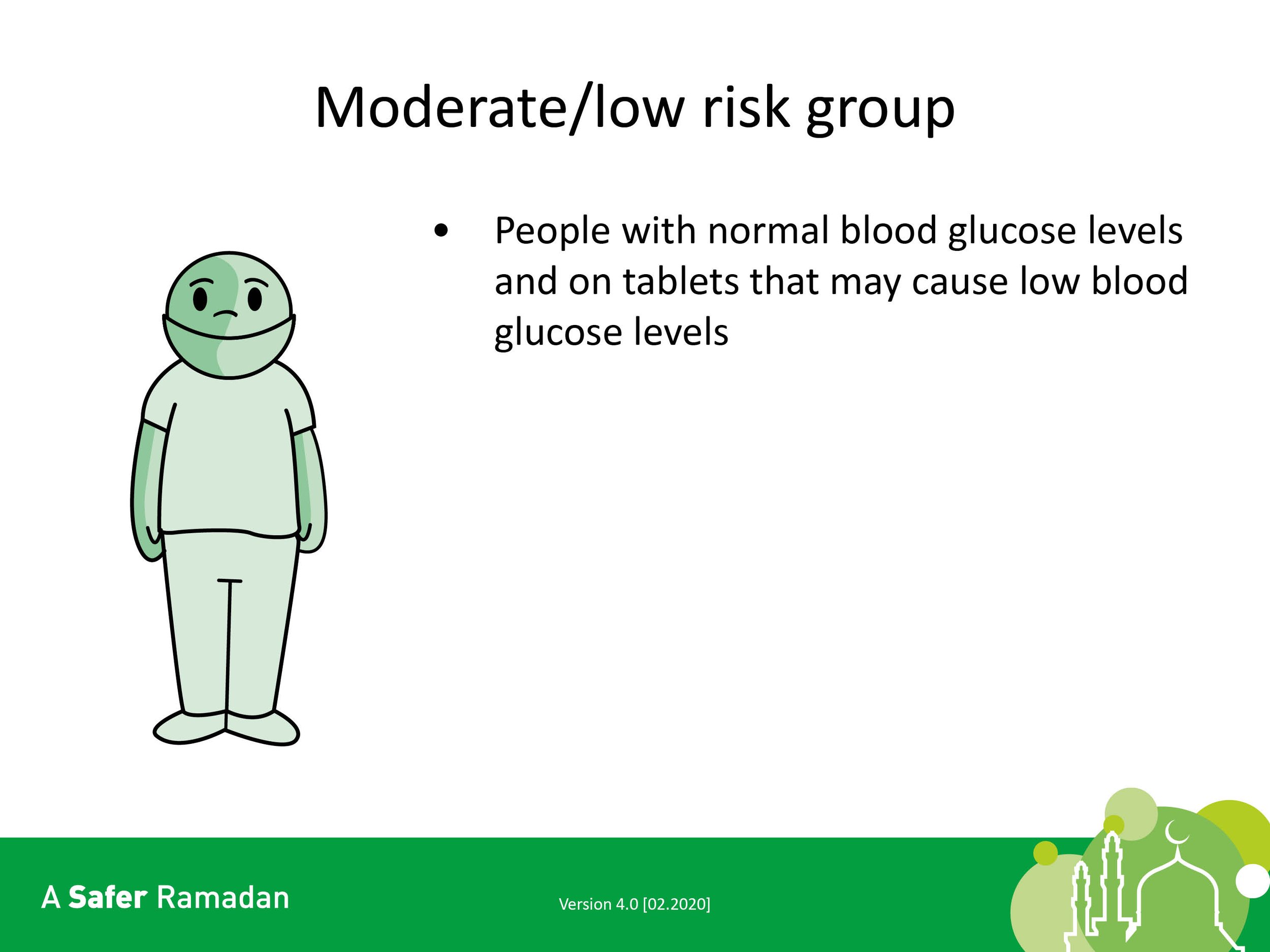 Moderate/low risk group

• People with normal blood glucose levels and on tablets that may cause low blood glucose levels

A Safer Ramadan

Version 4.0 [02.2020]